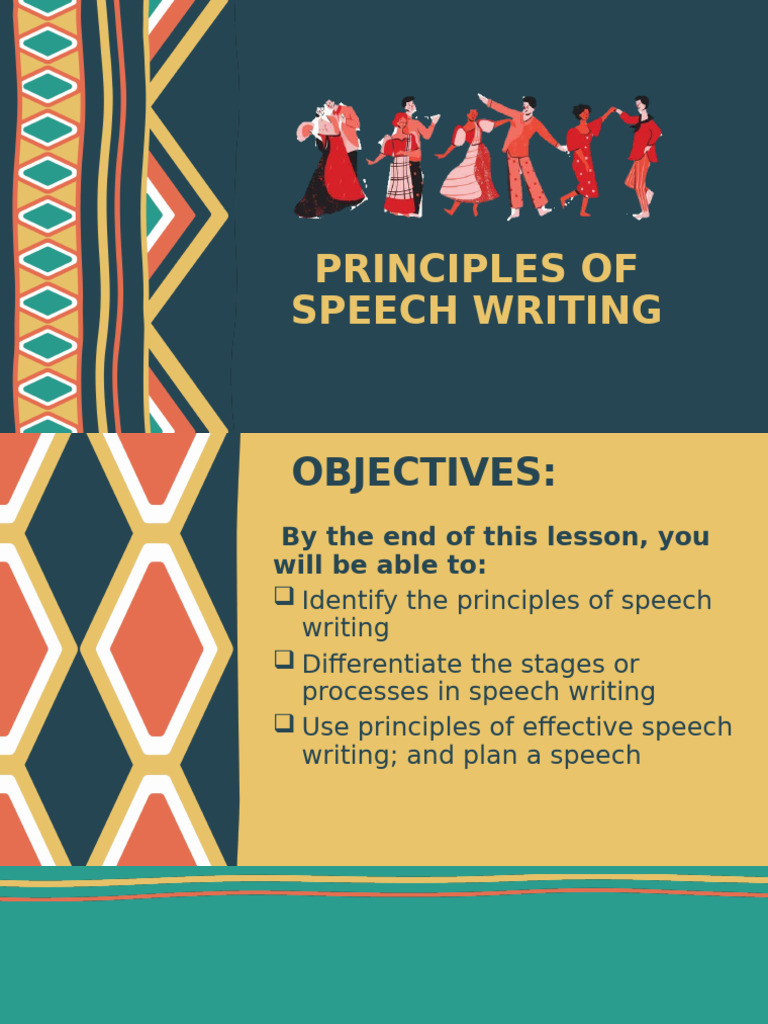 PRINCIPLES OF SPEECH WRITING

OBJECTIVES:

By the end of this lesson, you will be able to:

❑ Identify the principles of speech writing
❑ Differentiate the stages or processes in speech writing
❑ Use principles of effective speech writing; and plan a speech